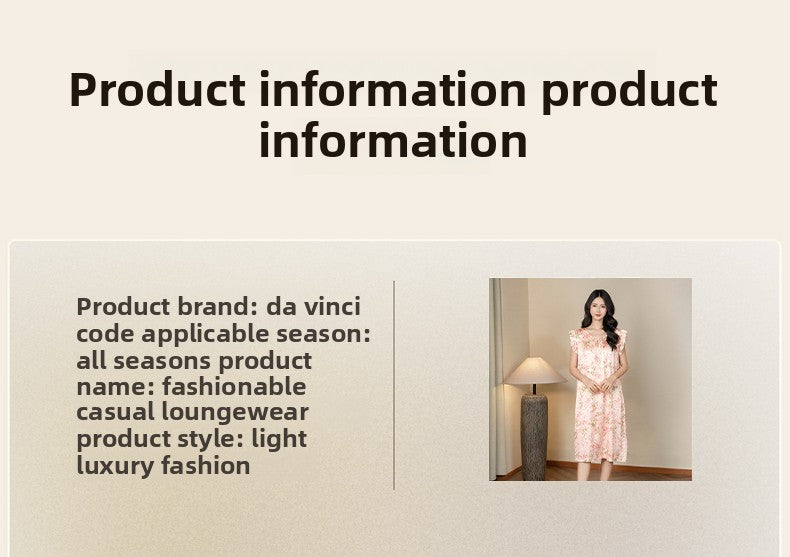 Product information product information

Product brand: da vinci code applicable season: all seasons product name: fashionable casual loungewear product style: light luxury fashion